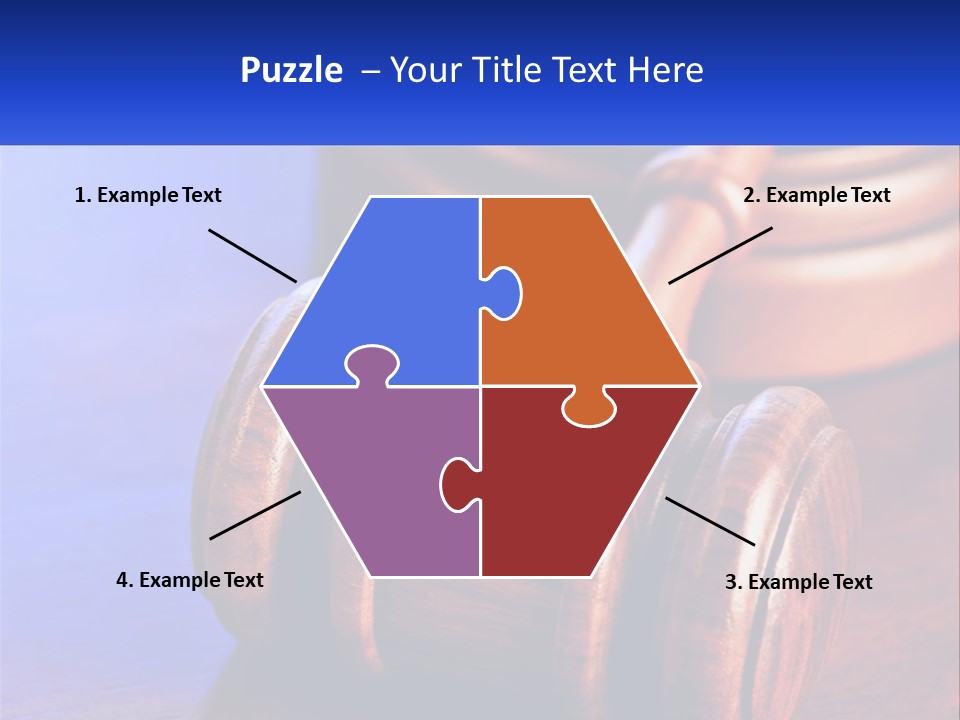 Puzzle – Your Title Text Here

1. Example Text

2. Example Text

4. Example Text

3. Example Text